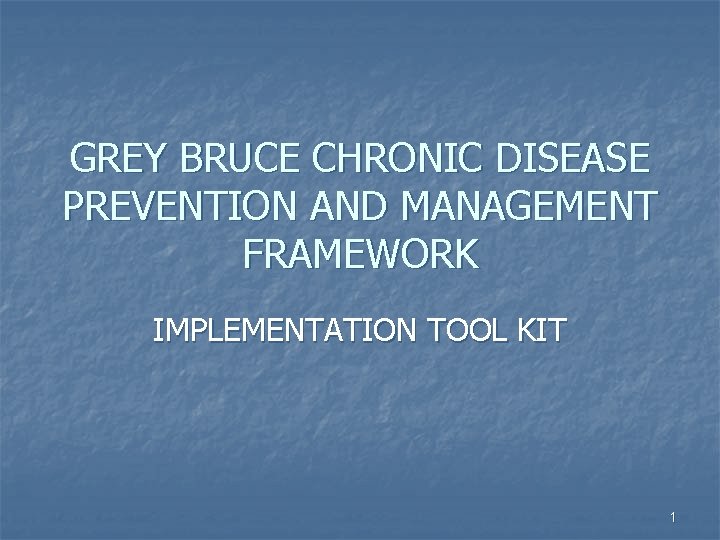 GREY BRUCE CHRONIC DISEASE PREVENTION AND MANAGEMENT FRAMEWORK

IMPLEMENTATION TOOL KIT

1